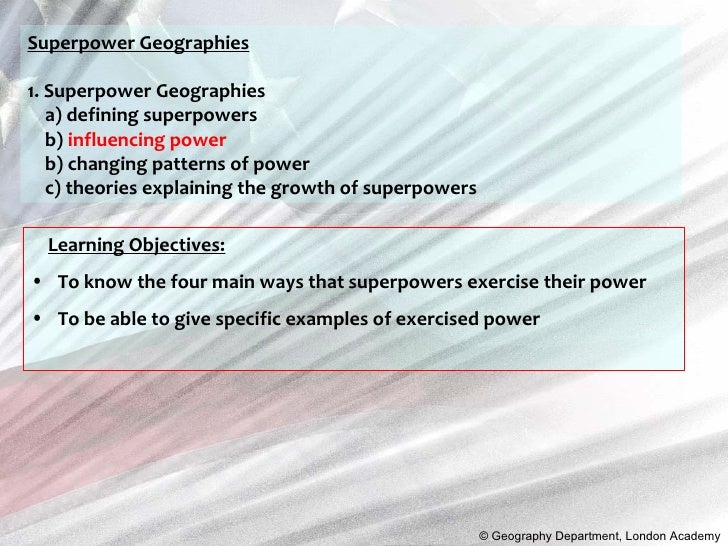 Superpower Geographies

1. Superpower Geographies
a) defining superpowers
b) influencing power
b) changing patterns of power
c) theories explaining the growth of superpowers

Learning Objectives:

• To know the four main ways that superpowers exercise their power

• To be able to give specific examples of exercised power

© Geography Department, London Academy